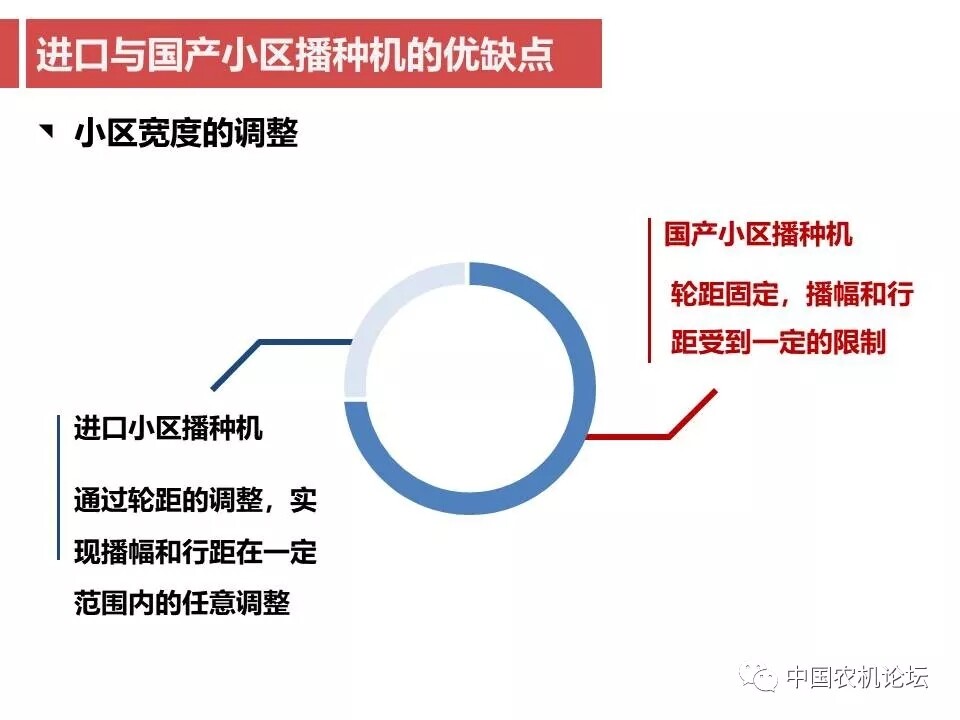 进口与国产小区播种机的优缺点

小区宽度的调整

国产小区播种机

轮距固定，播幅和行距受到一定的限制

进口小区播种机

通过轮距的调整，实现播幅和行距在一定范围内的任意调整

中国农机论坛